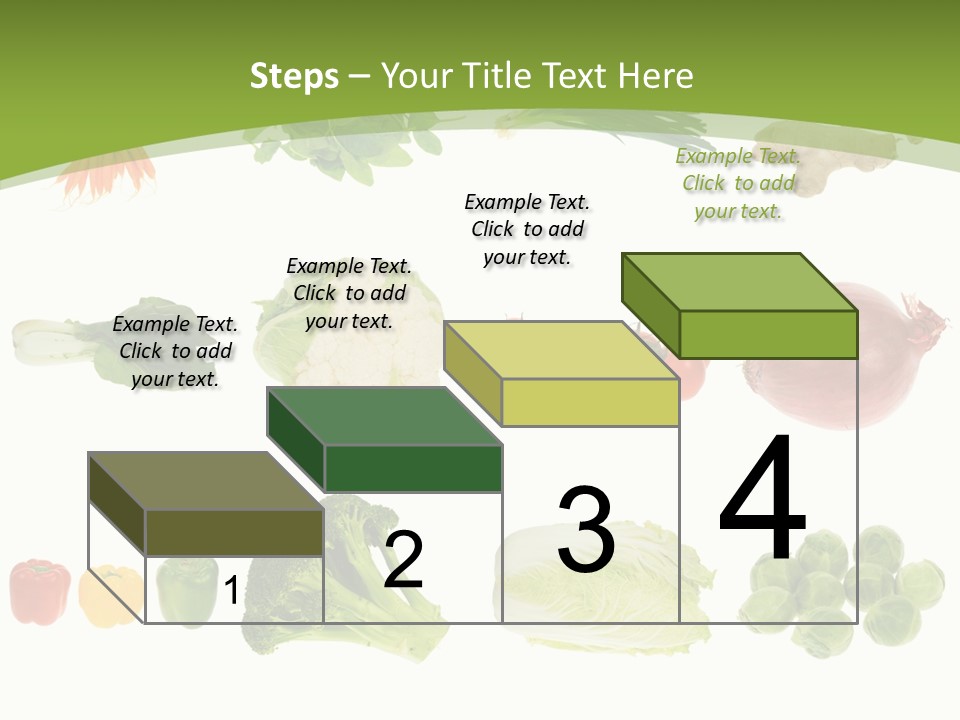 Steps – Your Title Text Here

Example Text. Click to add your text.

Example Text. Click to add your text.

Example Text. Click to add your text.

Example Text. Click to add your text.

1

2

3

4